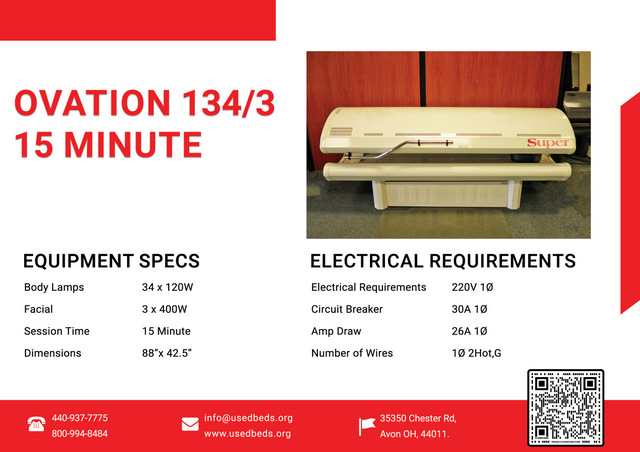 OVATION 134/3
15 MINUTE

Super

EQUIPMENT SPECS

| Body Lamps | 34 x 120W |
|---|---|
| Facial | 3 x 400W |
| Session Time | 15 Minute |
| Dimensions | 88"x 42.5" |

ELECTRICAL REQUIREMENTS

| Electrical Requirements | 220V 1Ø |
|---|---|
| Circuit Breaker | 30A 1Ø |
| Amp Draw | 26A 1Ø |
| Number of Wires | 1Ø 2Hot,G |

440-937-7775
800-994-8484

info@usedbeds.org
www.usedbeds.org

35350 Chester Rd,
Avon OH, 44011.